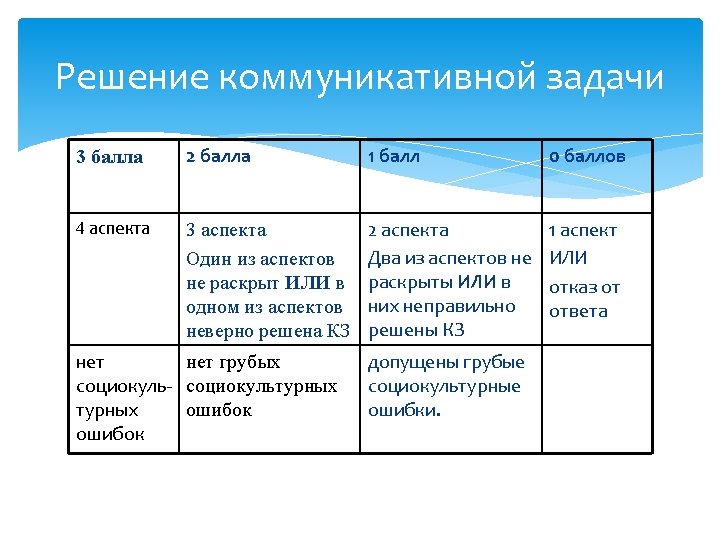 Решение коммуникативной задачи

| 3 балла | 2 балла | 1 балл | 0 баллов |
|---|---|---|---|
| 4 аспекта | 3 аспекта Один из аспектов не раскрыт ИЛИ в одном из аспектов неверно решена КЗ | 2 аспекта Два из аспектов не раскрыты ИЛИ в них неправильно решены КЗ | 1 аспект ИЛИ отказ от ответа |
| нет социокультурных ошибок | нет грубых социокультурных ошибок | допущены грубые социокультурные ошибки. | |